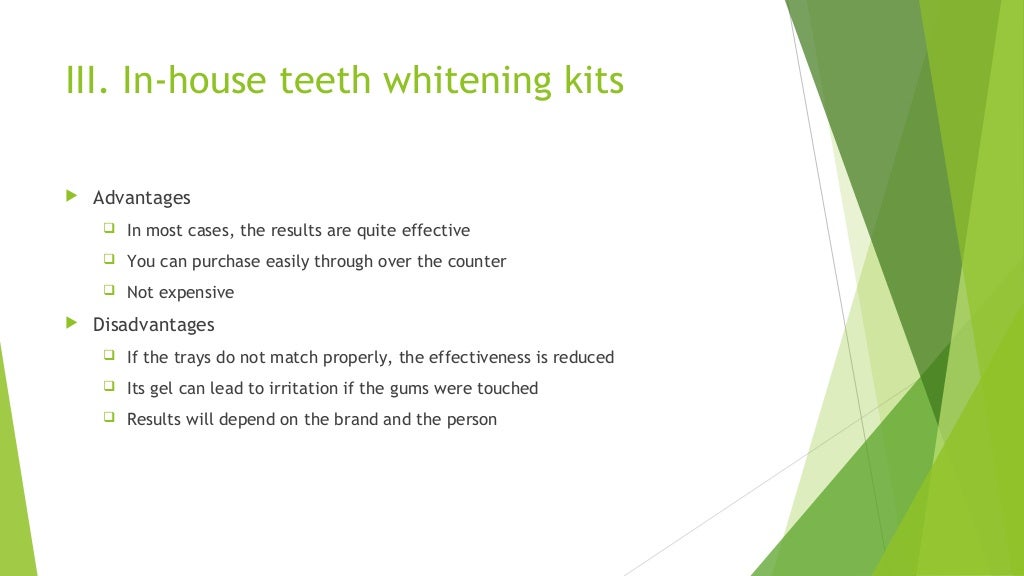 III. In-house teeth whitening kits

Advantages

In most cases, the results are quite effective

You can purchase easily through over the counter

Not expensive

Disadvantages

If the trays do not match properly, the effectiveness is reduced

Its gel can lead to irritation if the gums were touched

Results will depend on the brand and the person